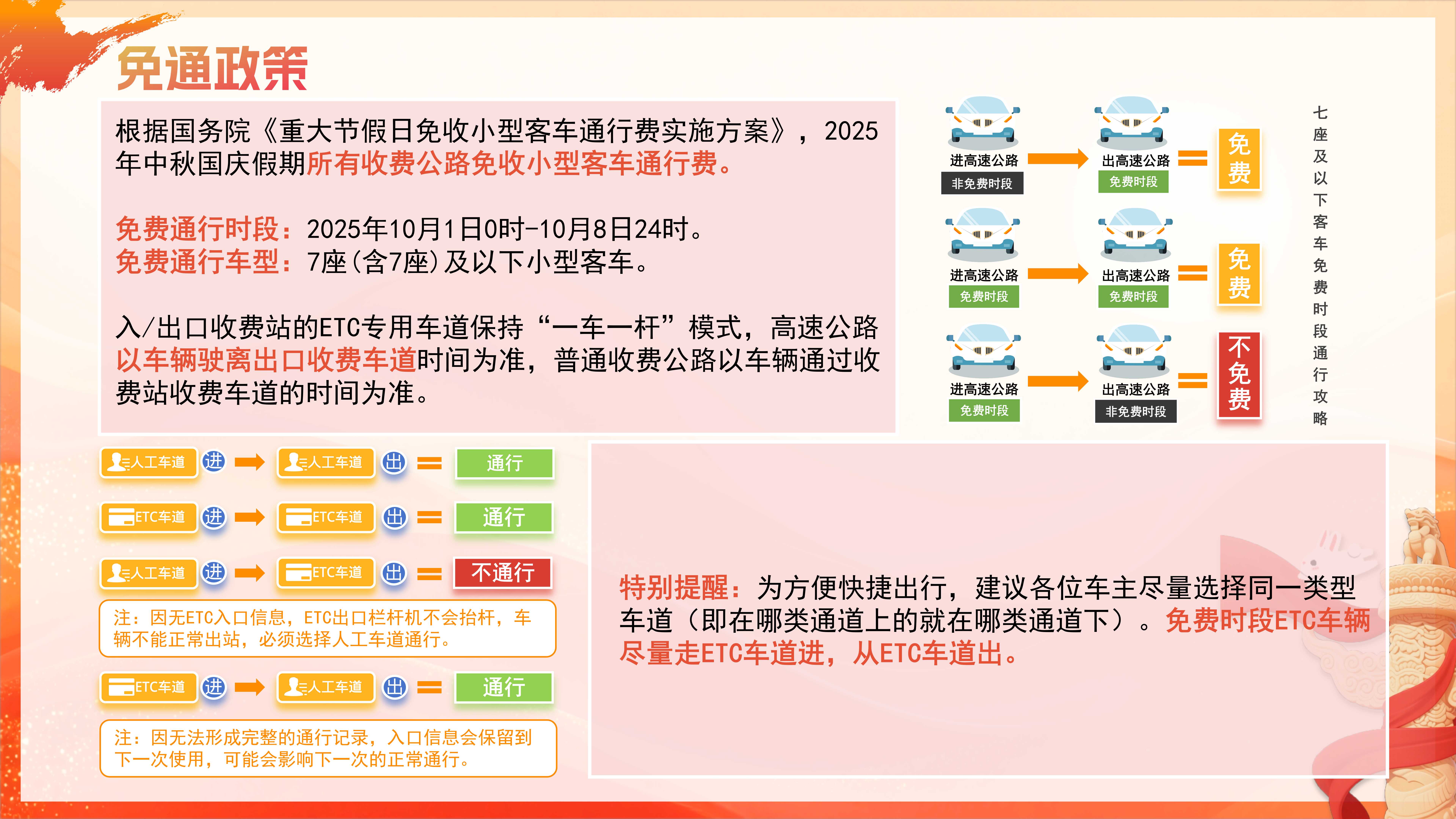 免通政策

根据国务院《重大节假日免收小型客车通行费实施方案》，2025年中秋国庆假期所有收费公路免收小型客车通行费。

免费通行时段：2025年10月1日0时-10月8日24时。
免费通行车型：7座(含7座)及以下小型客车。

入/出口收费站的ETC专用车道保持“一车一杆”模式，高速公路以车辆驶离出口收费车道时间为准，普通收费公路以车辆通过收费站收费车道的时间为准。

进高速公路
非免费时段
出高速公路
免费时段
免费

进高速公路
免费时段
出高速公路
免费时段
免费

进高速公路
免费时段
出高速公路
非免费时段
不免费

七座及以下客车免费时段通行攻略

人工车道 进 人工车道 出 通行

ETC车道 进 ETC车道 出 通行

人工车道 进 ETC车道 出 不通行

注：因无ETC入口信息，ETC出口栏杆机不会抬杆，车辆不能正常出站，必须选择人工车道通行。

ETC车道 进 人工车道 出 通行

注：因无法形成完整的通行记录，入口信息会保留到下一次使用，可能会影响下一次的正常通行。

特别提醒：为方便快捷出行，建议各位车主尽量选择同一类型车道（即在哪类通道上的就在哪类通道下）。免费时段ETC车辆尽量走ETC车道进，从ETC车道出。